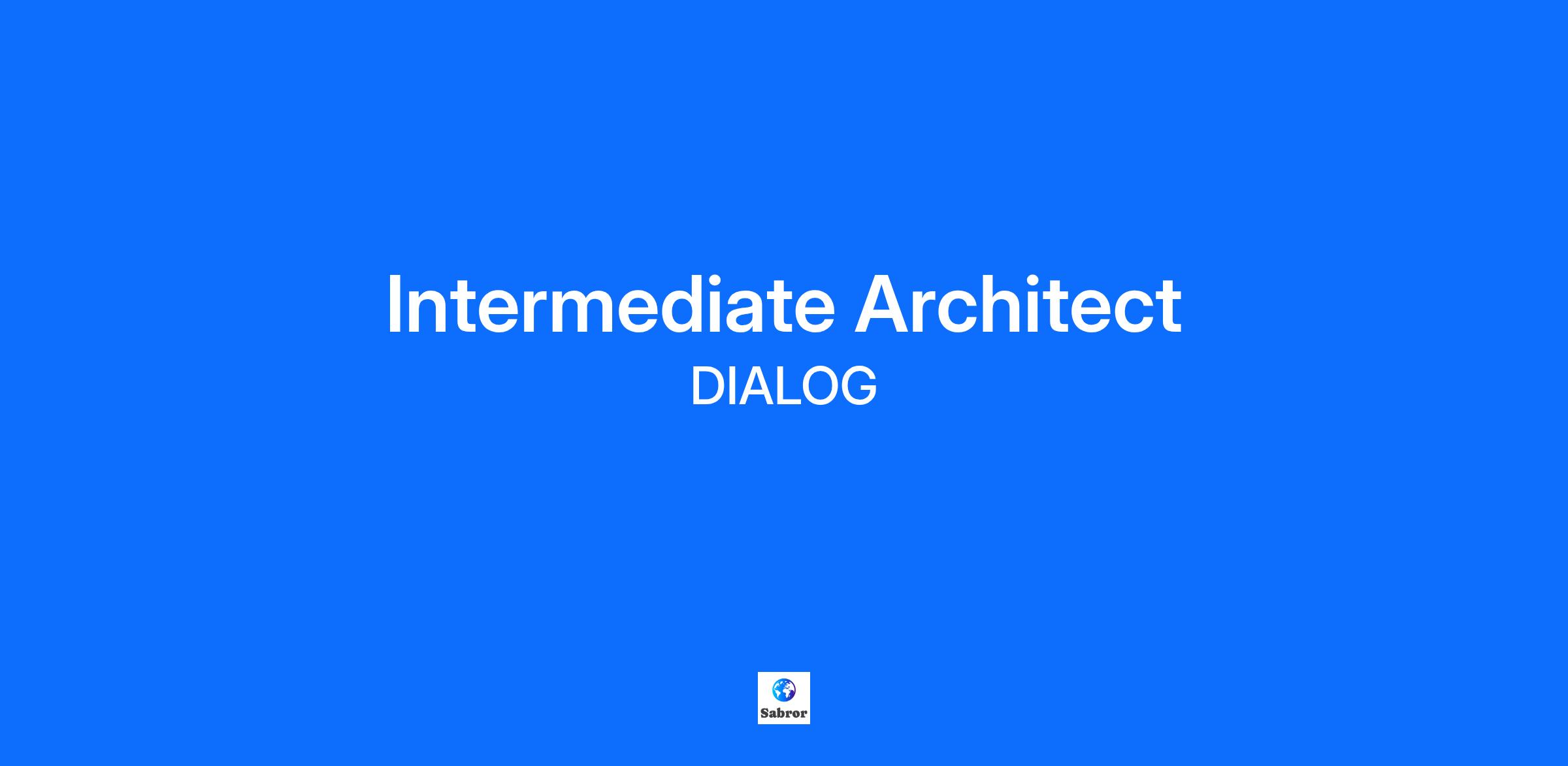 Intermediate Architect
DIALOG

Sabror